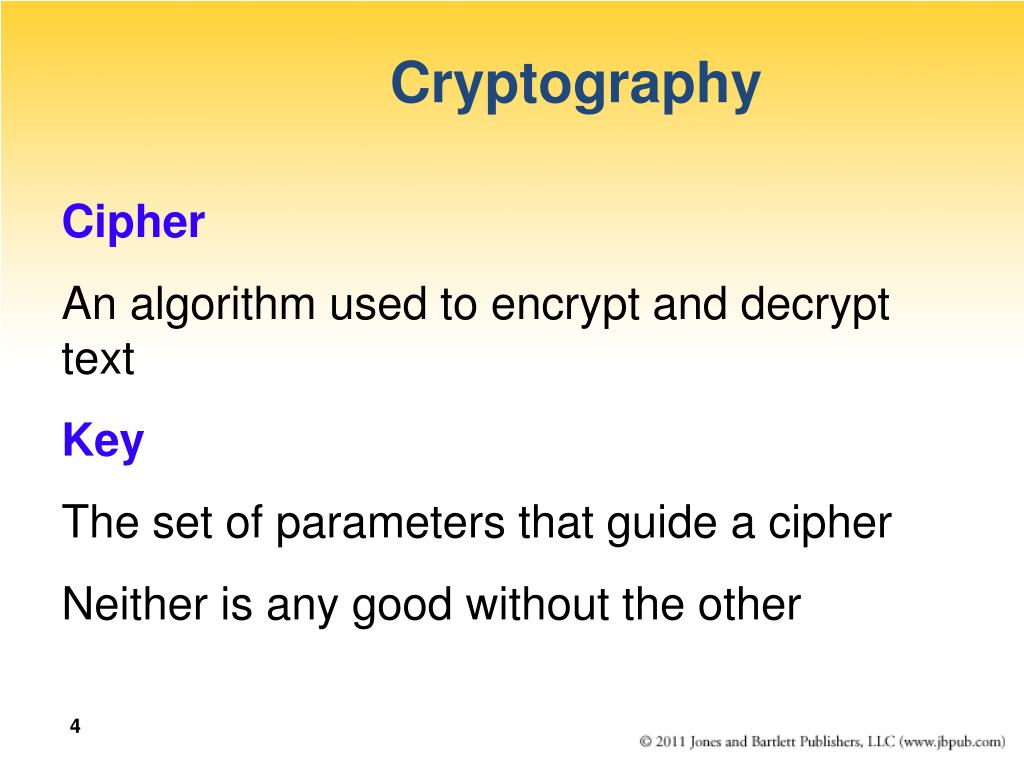 Cryptography

Cipher

An algorithm used to encrypt and decrypt text

Key

The set of parameters that guide a cipher

Neither is any good without the other

4

© 2011 Jones and Bartlett Publishers, LLC (www.jbpub.com)